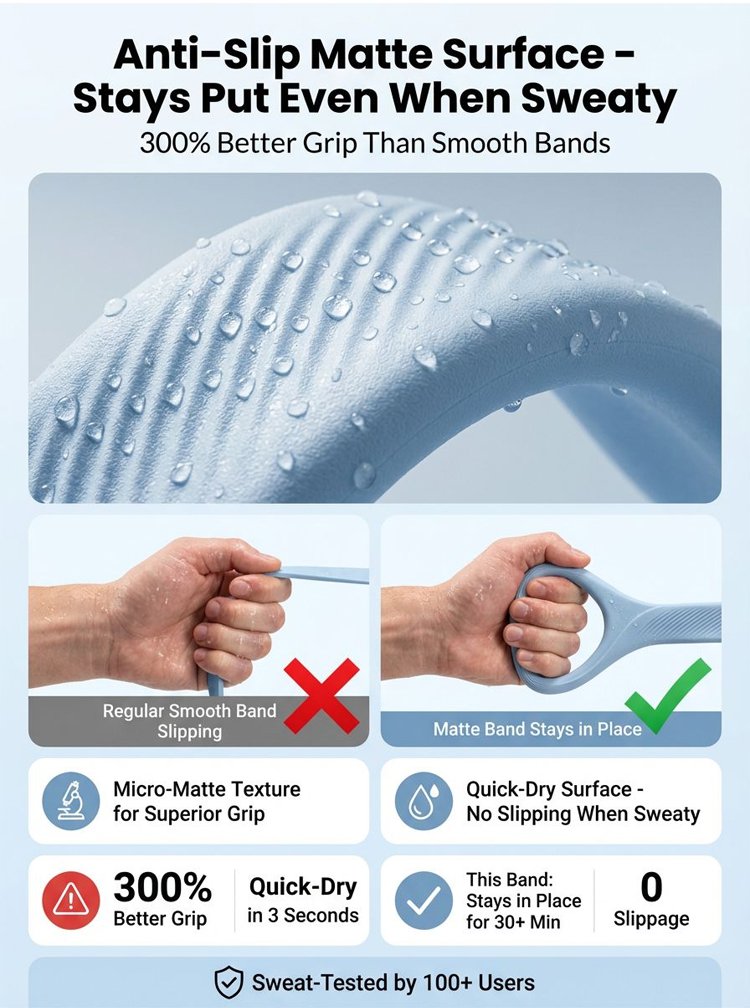 Anti-Slip Matte Surface - Stays Put Even When Sweaty

300% Better Grip Than Smooth Bands

Regular Smooth Band Slipping

Matte Band Stays in Place

Micro-Matte Texture for Superior Grip

Quick-Dry Surface - No Slipping When Sweaty

300% Better Grip

Quick-Dry in 3 Seconds

This Band: Stays in Place for 30+ Min

0 Slippage

Sweat-Tested by 100+ Users